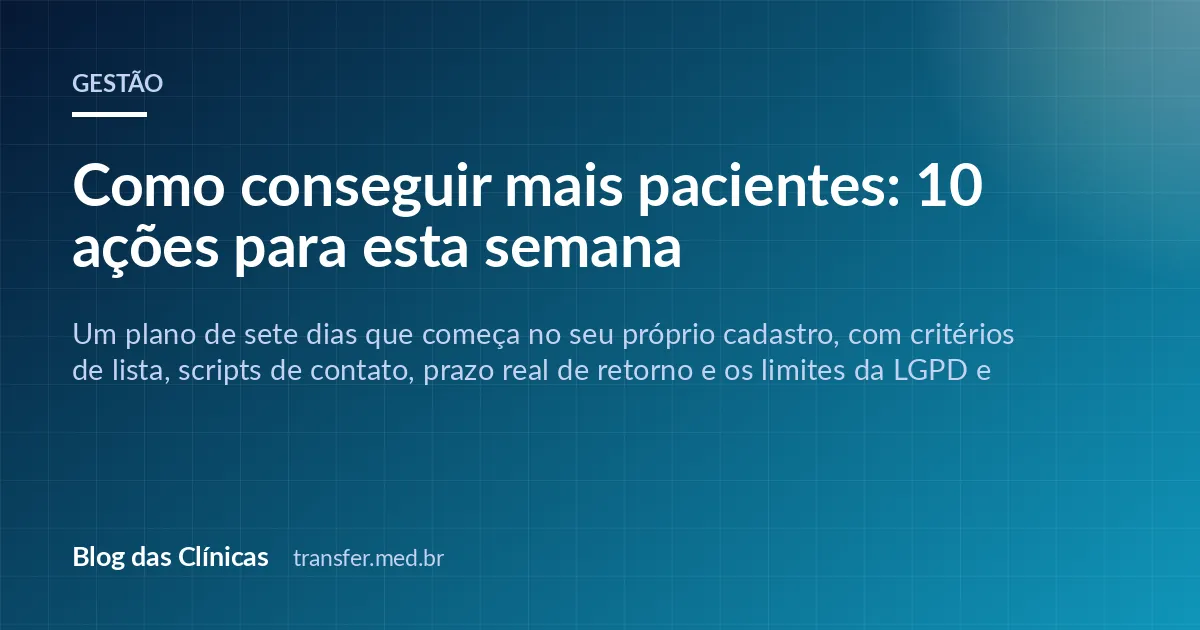 GESTÃO

Como conseguir mais pacientes: 10 ações para esta semana

Um plano de sete dias que começa no seu próprio cadastro, com critérios de lista, scripts de contato, prazo real de retorno e os limites da LGPD e

Blog das Clínicas transfer.med.br